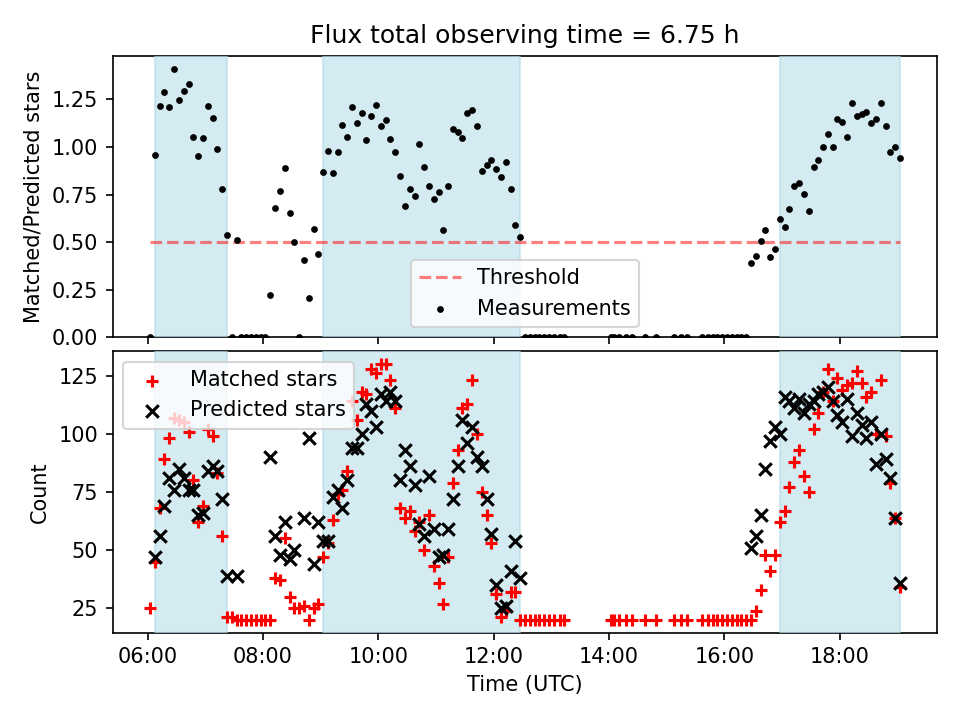 Flux total observing time = 6.75 h

Matched/Predicted stars

1.25
1.00
0.75
0.50
0.25
0.00

Threshold
Measurements

Matched stars
Predicted stars

Count

125
100
75
50
25

06:00 08:00 10:00 12:00 14:00 16:00 18:00

Time (UTC)